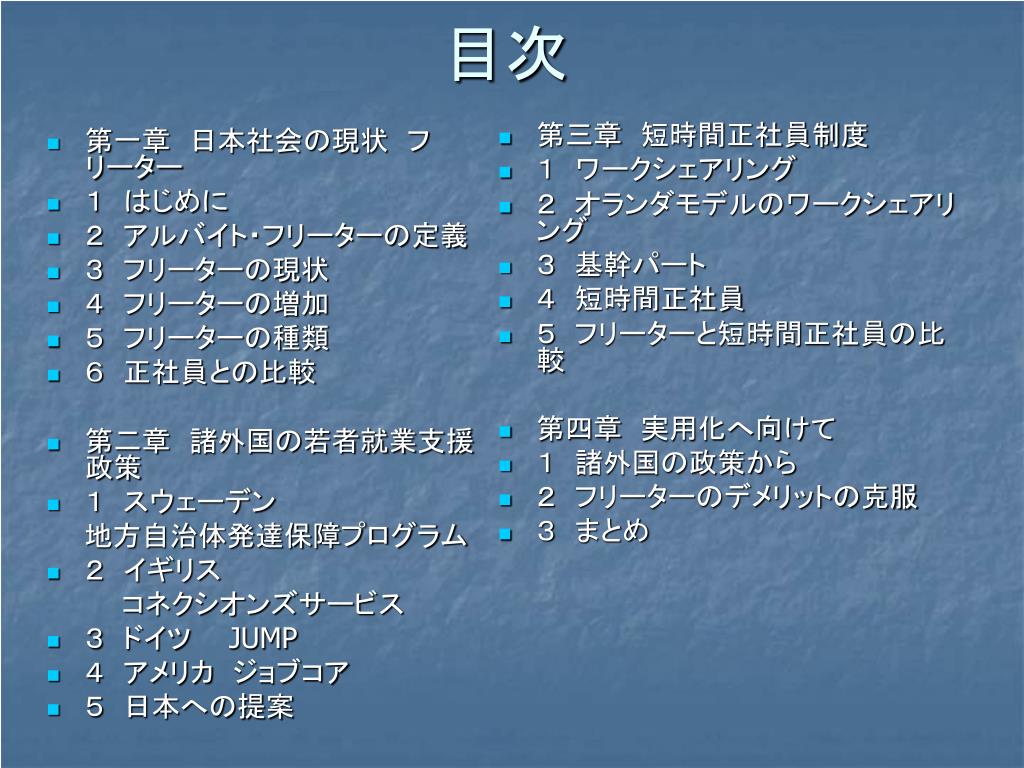 目次

第一章　日本社会の現状　フリーター
１　はじめに
２　アルバイト・フリーターの定義
３　フリーターの現状
４　フリーターの増加
５　フリーターの種類
６　正社員との比較

第二章　諸外国の若者就業支援政策
１　スウェーデン
地方自治体発達保障プログラム
２　イギリス
コネクシオンズサービス
３ ドイツ　 JUMP
４　アメリカ　ジョブコア
５　日本への提案

第三章　短時間正社員制度
１　ワークシェアリング
２　オランダモデルのワークシェアリング
３　基幹パート
４　短時間正社員
５　フリーターと短時間正社員の比較

第四章　実用化へ向けて
１　諸外国の政策から
２　フリーターのデメリットの克服
３　まとめ